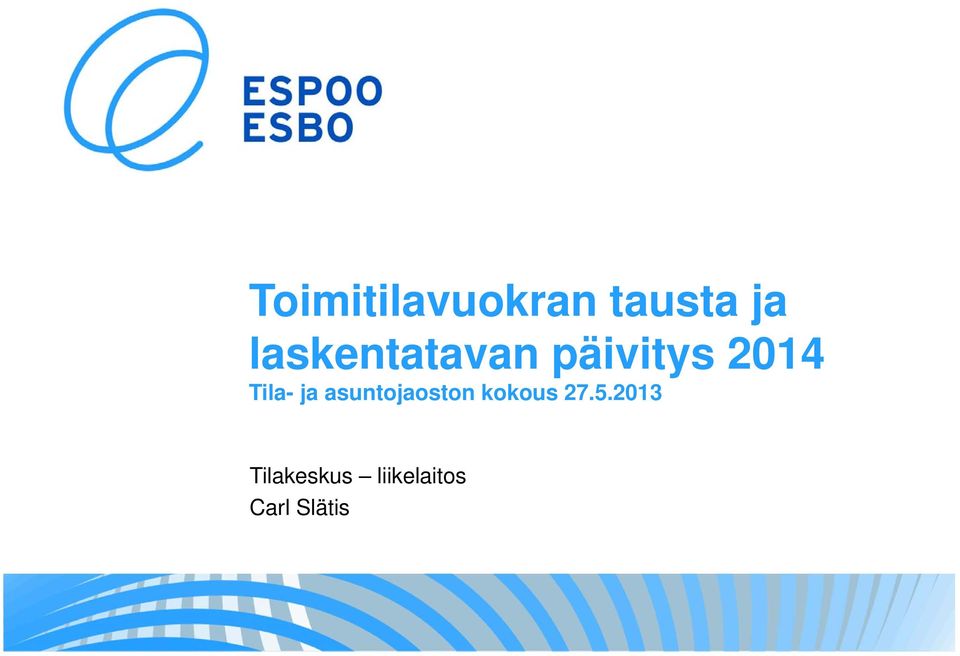 ESPOO
ESBO

Toimitilavuokran tausta ja laskentatavan päivitys 2014
Tila- ja asuntojaoston kokous 27.5.2013

Tilakeskus – liikelaitos
Carl Slätis